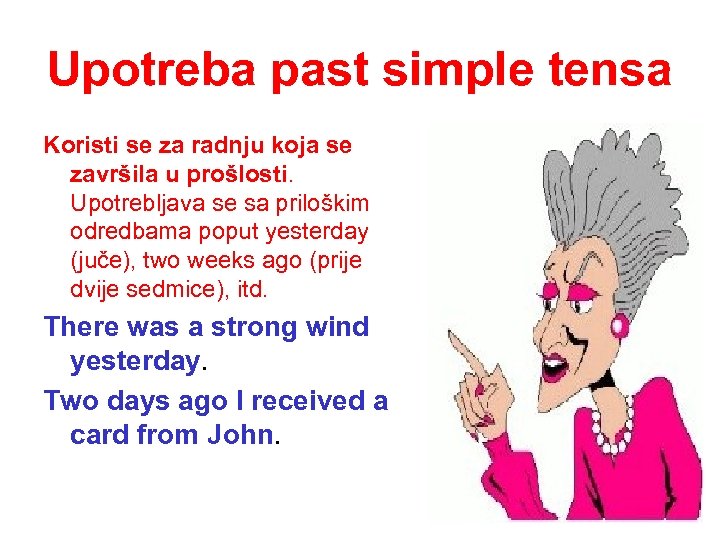 Upotreba past simple tensa

Koristi se za radnju koja se završila u prošlosti. Upotrebljava se sa priloškim odredbama poput yesterday (juče), two weeks ago (prije dvije sedmice), itd.

There was a strong wind yesterday.

Two days ago I received a card from John.